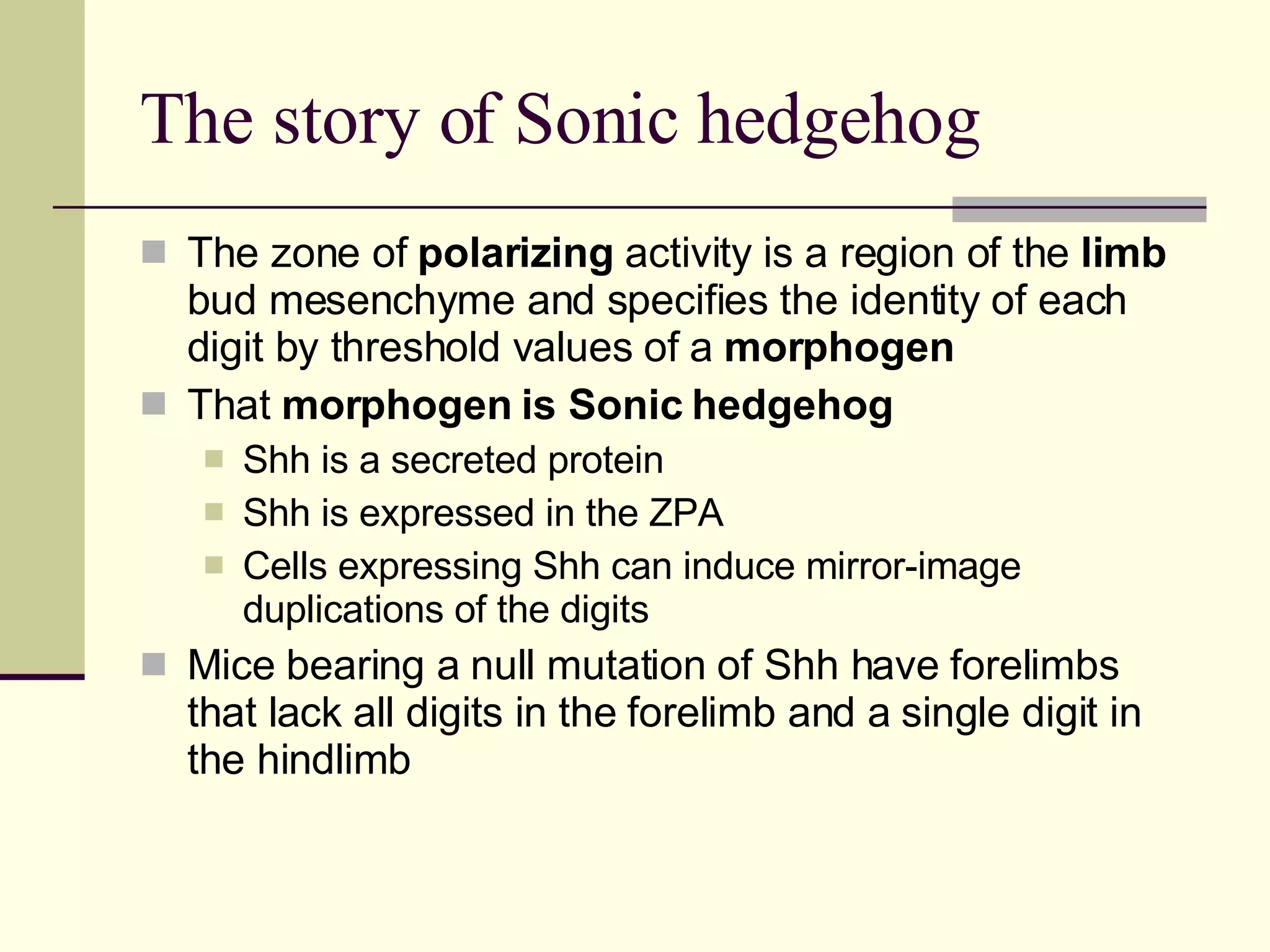 The story of Sonic hedgehog

The zone of polarizing activity is a region of the limb bud mesenchyme and specifies the identity of each digit by threshold values of a morphogen

That morphogen is Sonic hedgehog

Shh is a secreted protein

Shh is expressed in the ZPA

Cells expressing Shh can induce mirror-image duplications of the digits

Mice bearing a null mutation of Shh have forelimbs that lack all digits in the forelimb and a single digit in the hindlimb